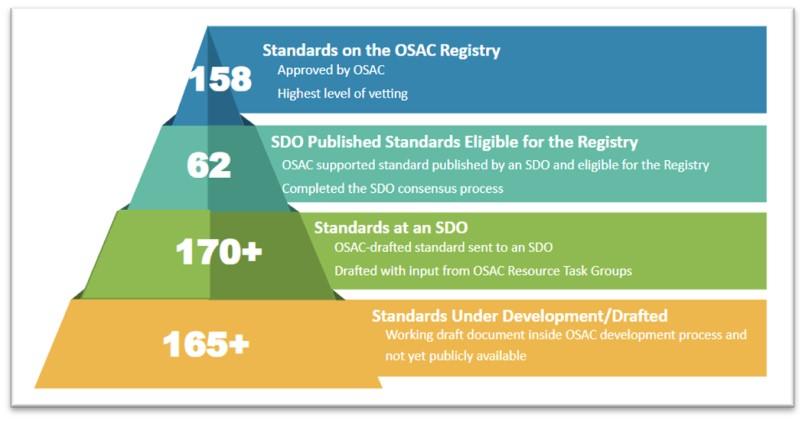 158

Standards on the OSAC Registry

Approved by OSAC

Highest level of vetting

62

SDO Published Standards Eligible for the Registry

OSAC supported standard published by an SDO and eligible for the Registry

Completed the SDO consensus process

170+

Standards at an SDO

OSAC-drafted standard sent to an SDO

Drafted with input from OSAC Resource Task Groups

165+

Standards Under Development/Drafted

Working draft document inside OSAC development process and not yet publicly available